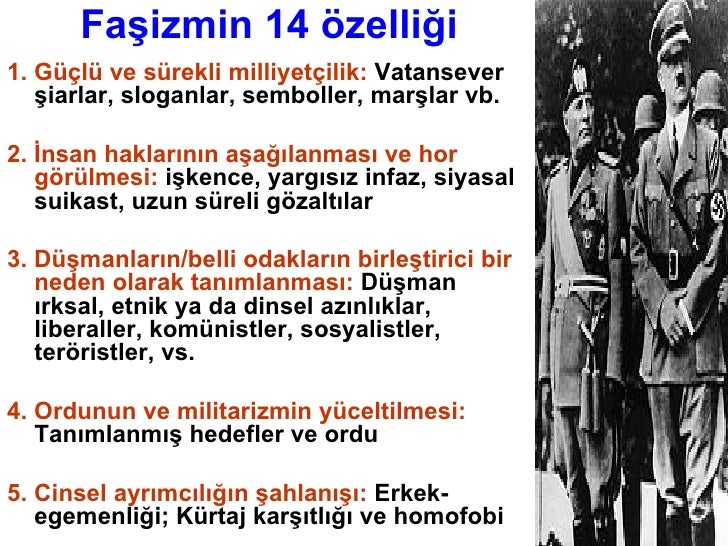 Faşizmin 14 özelliği

1. Güçlü ve sürekli milliyetçilik: Vatansever şiarlar, sloganlar, semboller, marşlar vb.

2. İnsan haklarının aşağılanması ve hor görülmesi: işkence, yargısız infaz, siyasal suikast, uzun süreli gözaltılar

3. Düşmanların/belli odakların birleştirici bir neden olarak tanımlanması: Düşman ırksal, etnik ya da dinsel azınlıklar, liberaller, komünistler, sosyalistler, teröristler, vs.

4. Ordunun ve militarizmin yüceltilmesi: Tanımlanmış hedefler ve ordu

5. Cinsel ayrımcılığın şahlanışı: Erkek-egemenliği; Kürtaj karşıtlığı ve homofobi